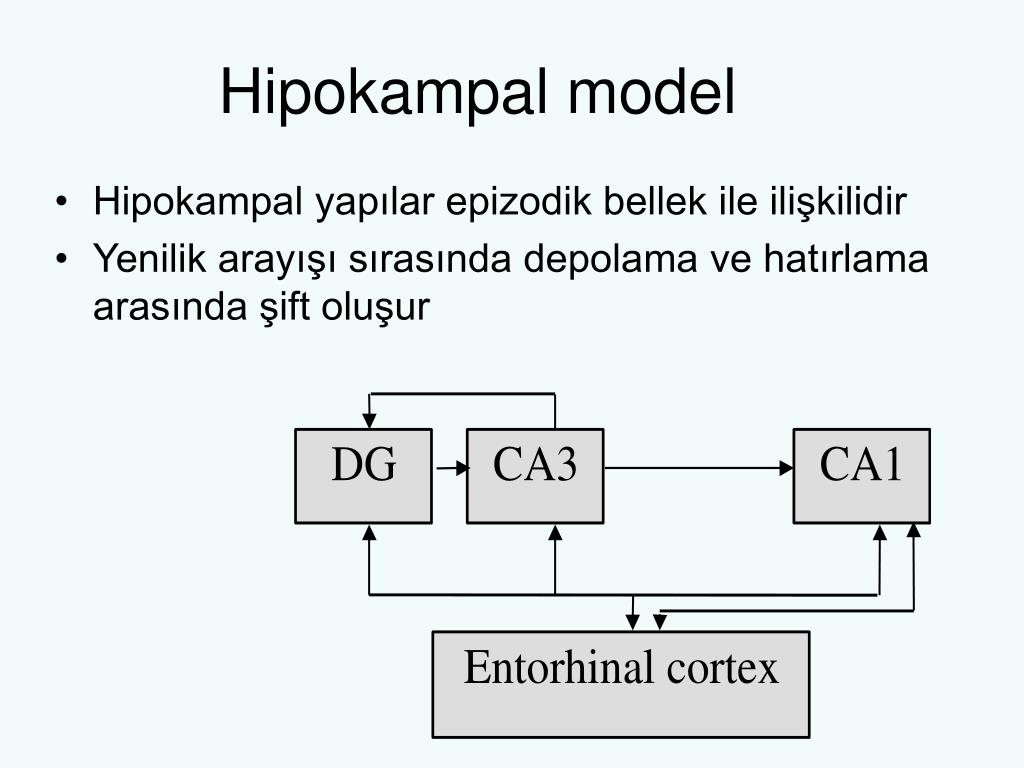 Hipokampal model

• Hipokampal yapılar epizodik bellek ile ilişkilidir
• Yenilik arayışı sırasında depolama ve hatırlama arasında şift oluşur

DG
CA3
CA1
Entorhinal cortex